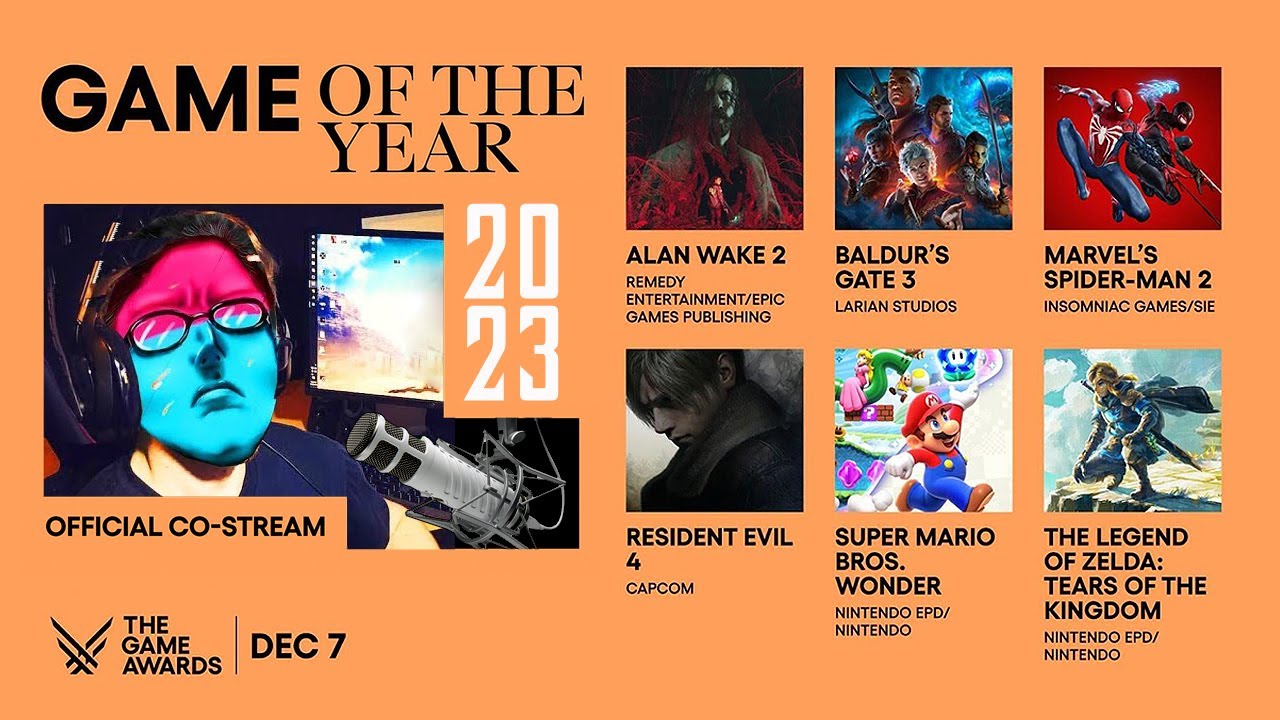 GAME OF THE YEAR

2023

OFFICIAL CO-STREAM

THE GAME AWARDS | DEC 7

ALAN WAKE 2
REMEDY ENTERTAINMENT/EPIC GAMES PUBLISHING

BALDUR'S GATE 3
LARIAN STUDIOS

MARVEL'S SPIDER-MAN 2
INSOMNIAC GAMES/SIE

RESIDENT EVIL 4
CAPCOM

SUPER MARIO BROS. WONDER
NINTENDO EPD/ NINTENDO

THE LEGEND OF ZELDA: TEARS OF THE KINGDOM
NINTENDO EPD/ NINTENDO